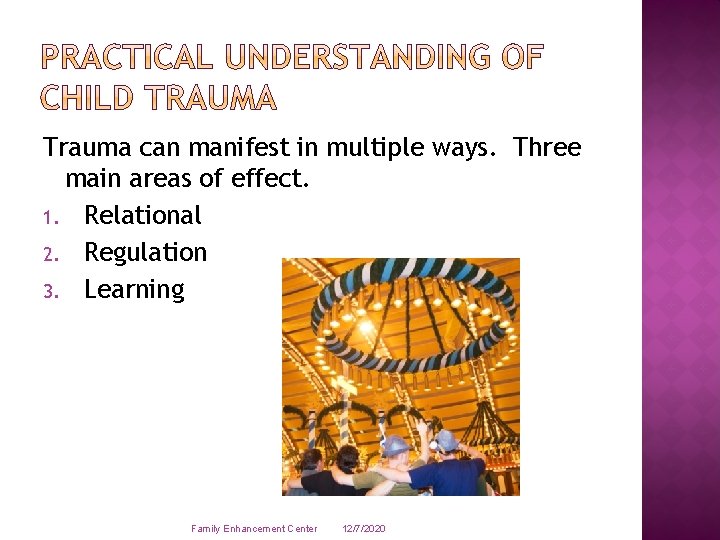 PRACTICAL UNDERSTANDING OF CHILD TRAUMA

Trauma can manifest in multiple ways. Three main areas of effect.

1. Relational
2. Regulation
3. Learning

Family Enhancement Center 12/7/2020